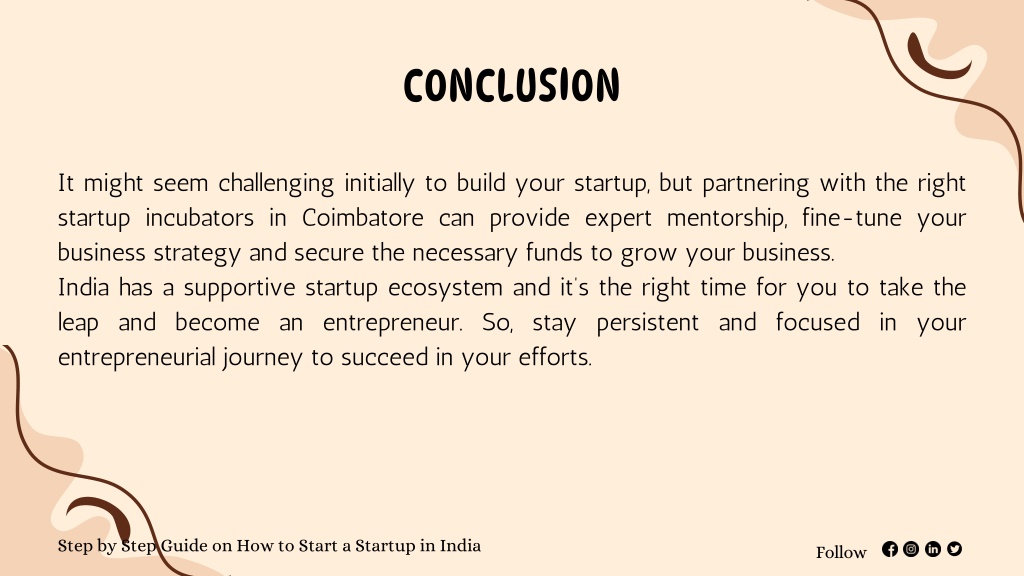 CONCLUSION

It might seem challenging initially to build your startup, but partnering with the right startup incubators in Coimbatore can provide expert mentorship, fine-tune your business strategy and secure the necessary funds to grow your business.
India has a supportive startup ecosystem and it's the right time for you to take the leap and become an entrepreneur. So, stay persistent and focused in your entrepreneurial journey to succeed in your efforts.

Step by Step Guide on How to Start a Startup in India

Follow